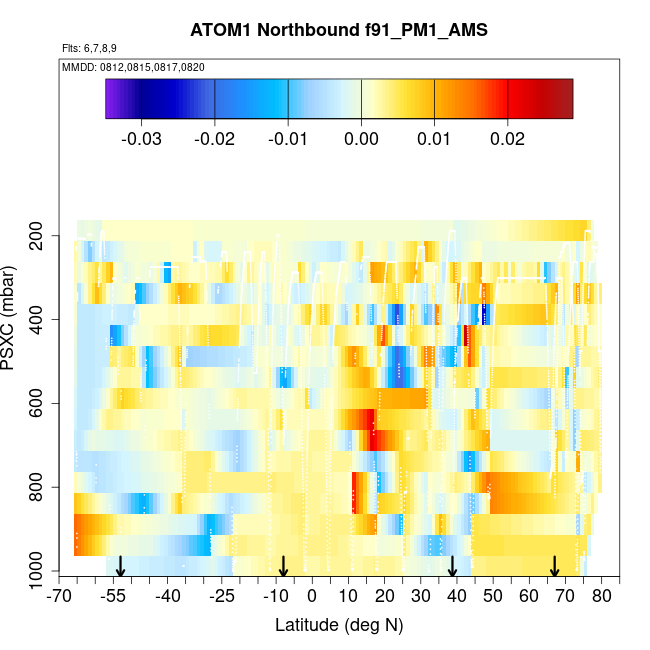 ATOM1 Northbound f91_PM1_AMS

Flts: 6,7,8,9

MMDD: 0812,0815,0817,0820

-0.03 -0.02 -0.01 0.00 0.01 0.02

PSXC (mbar)

200
400
600
800
1000

-70 -55 -40 -25 -10 0 10 20 30 40 50 60 70 80

Latitude (deg N)